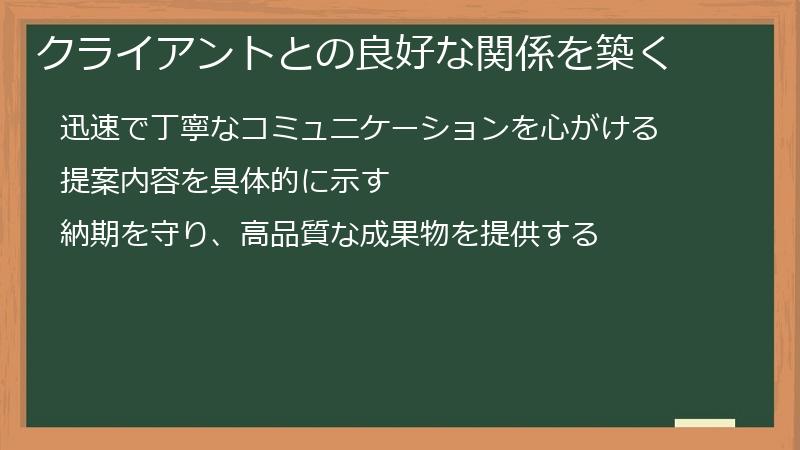 クライアントとの良好な関係を築く

迅速で丁寧なコミュニケーションを心がける

提案内容を具体的に示す

納期を守り、高品質な成果物を提供する